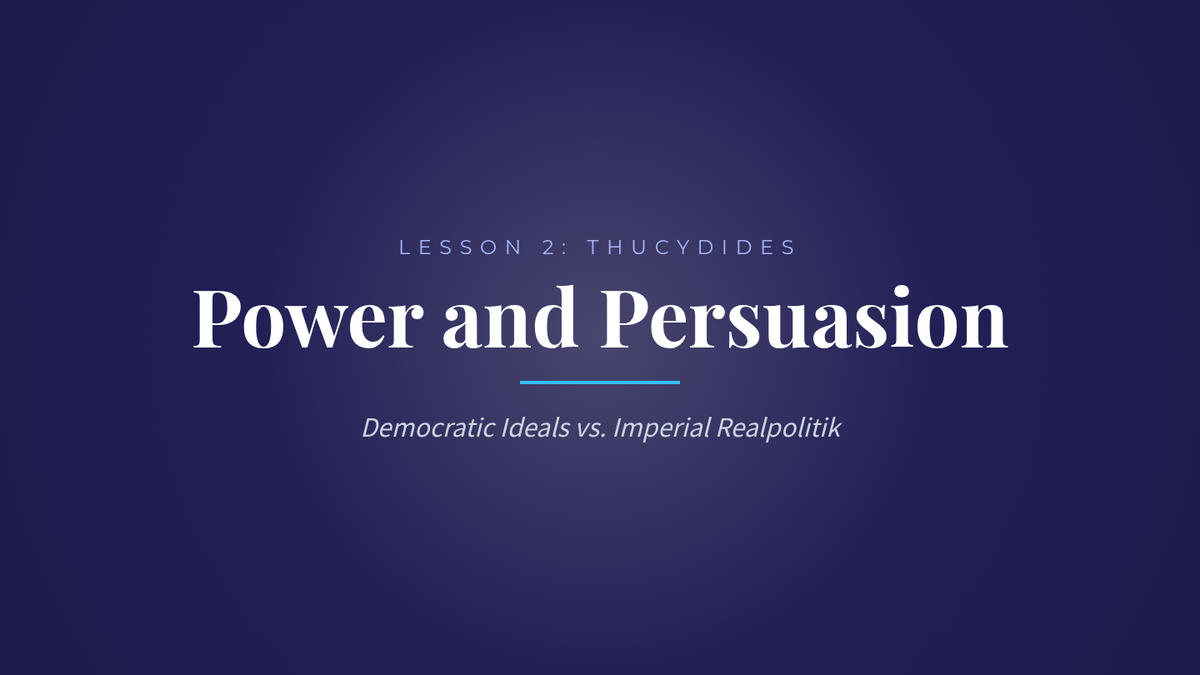 LESSON 2: THUCYDIDES

Power and Persuasion

Democratic Ideals vs. Imperial Realpolitik